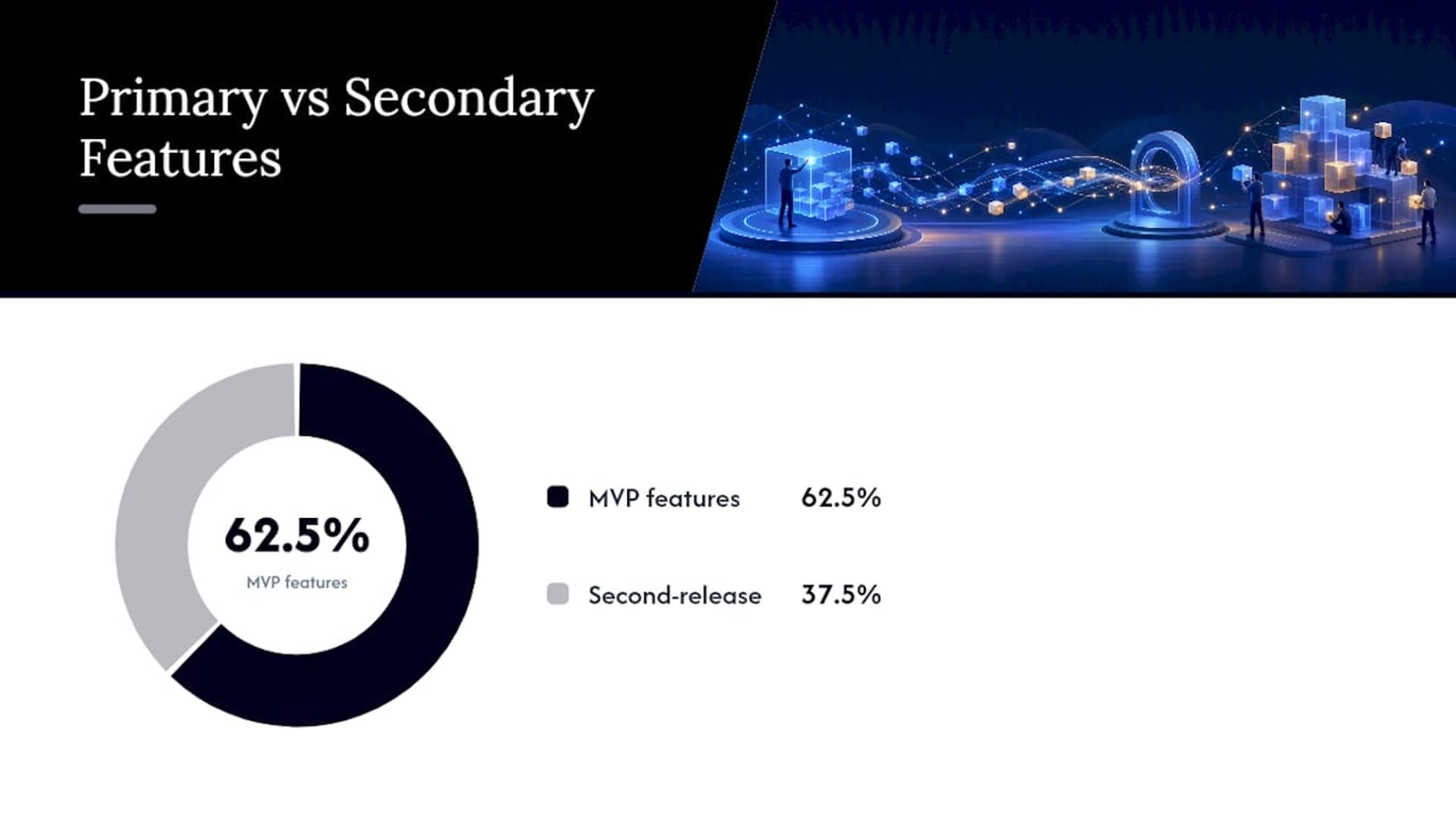 Primary vs Secondary Features

62.5%
MVP features

MVP features 62.5%

Second-release 37.5%